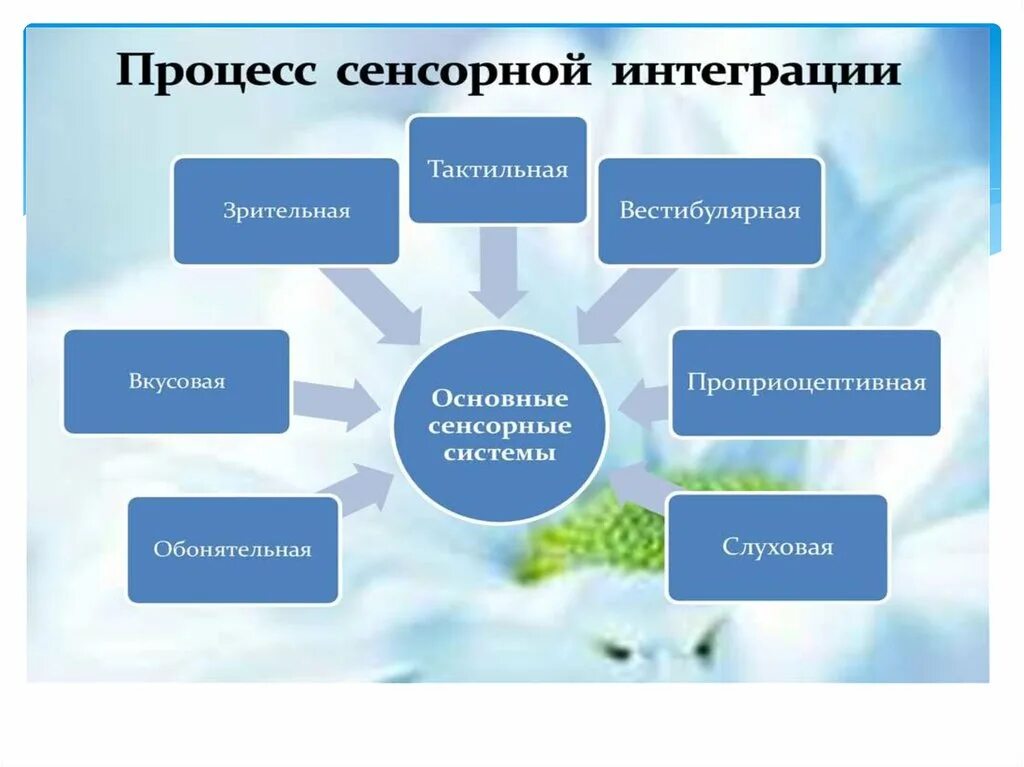 Процесс сенсорной интеграции

Тактильная

Зрительная

Вестибулярная

Вкусовая

Основные сенсорные системы

Проприоцептивная

Обонятельная

Слуховая